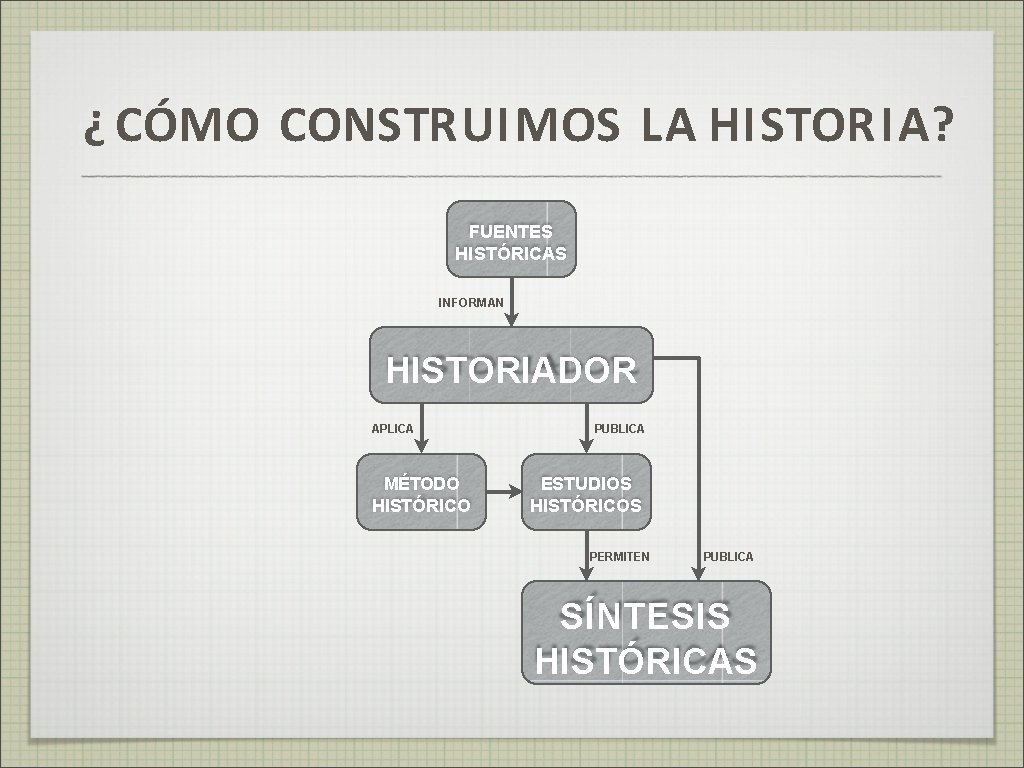 ¿CÓMO CONSTRUIMOS LA HISTORIA?

FUENTES HISTÓRICAS

INFORMAN

HISTORIADOR

APLICA

PUBLICA

MÉTODO HISTÓRICO

ESTUDIOS HISTÓRICOS

PERMITEN

PUBLICA

SÍNTESIS HISTÓRICAS